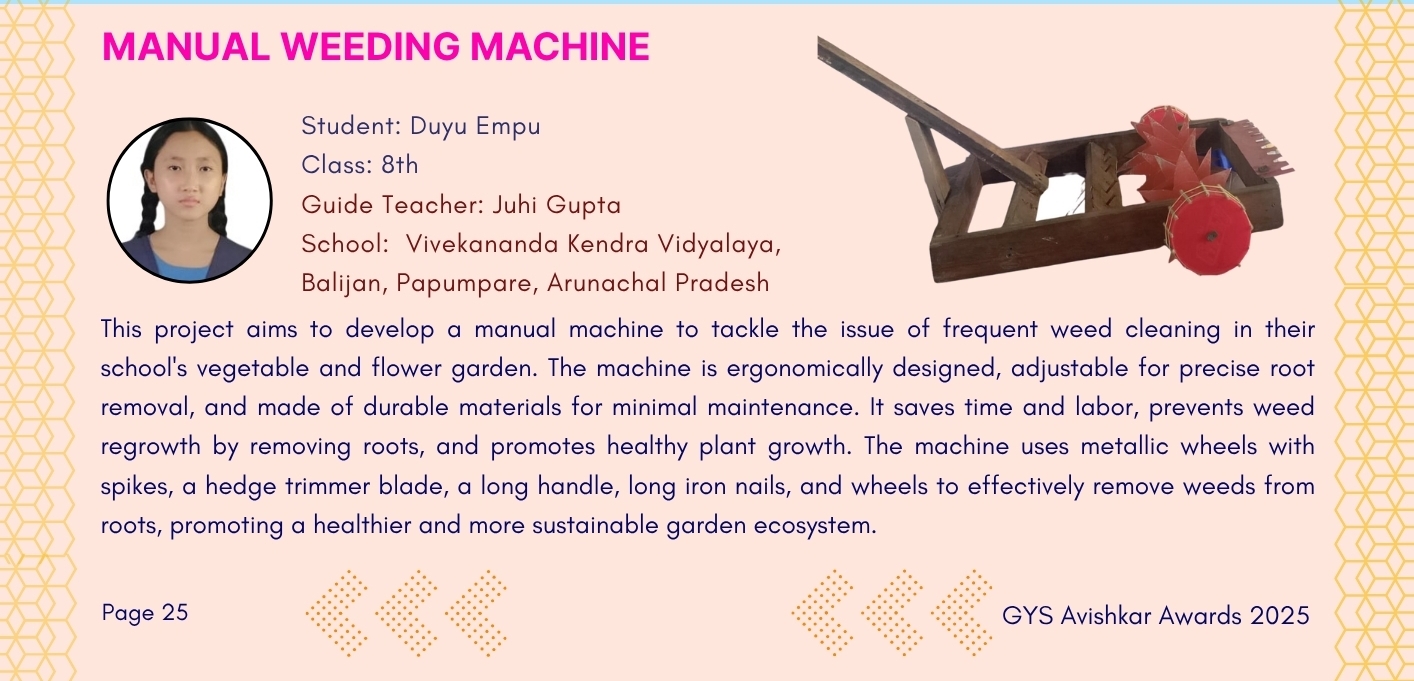 MANUAL WEEDING MACHINE

Student: Duyu Empu
Class: 8th
Guide Teacher: Juhi Gupta
School: Vivekananda Kendra Vidyalaya, Balijan, Papumpare, Arunachal Pradesh

This project aims to develop a manual machine to tackle the issue of frequent weed cleaning in their school's vegetable and flower garden. The machine is ergonomically designed, adjustable for precise root removal, and made of durable materials for minimal maintenance. It saves time and labor, prevents weed regrowth by removing roots, and promotes healthy plant growth. The machine uses metallic wheels with spikes, a hedge trimmer blade, a long handle, long iron nails, and wheels to effectively remove weeds from roots, promoting a healthier and more sustainable garden ecosystem.

Page 25

GYS Avishkar Awards 2025